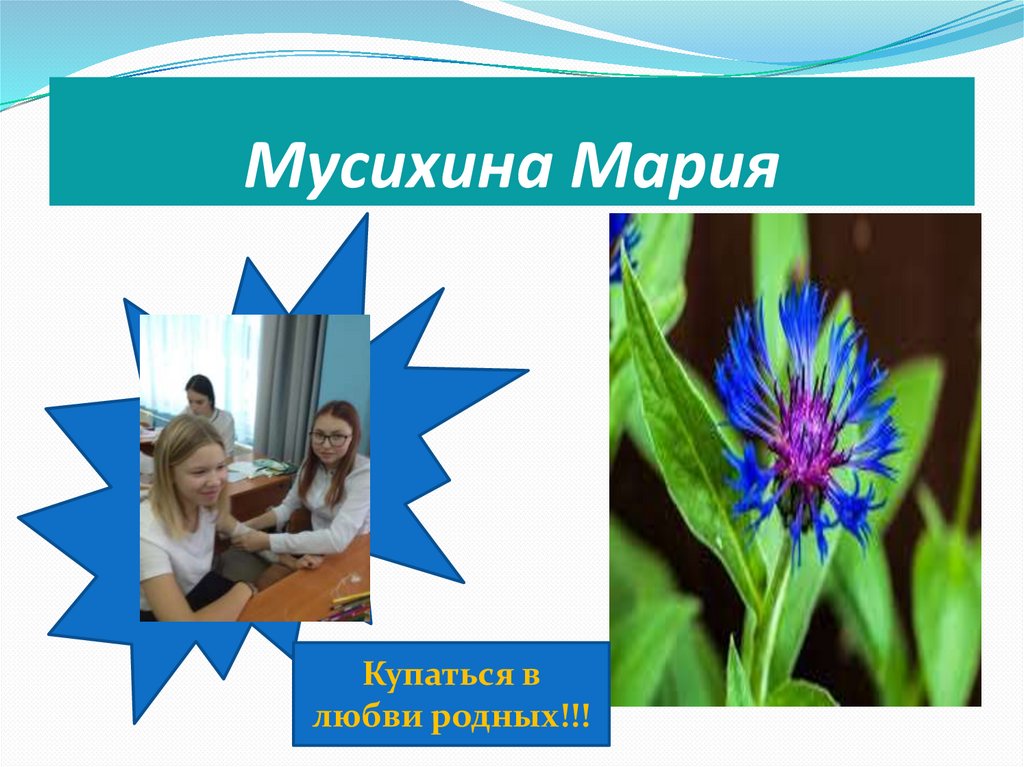 Мусихина Мария

Купаться в любви родных!!!